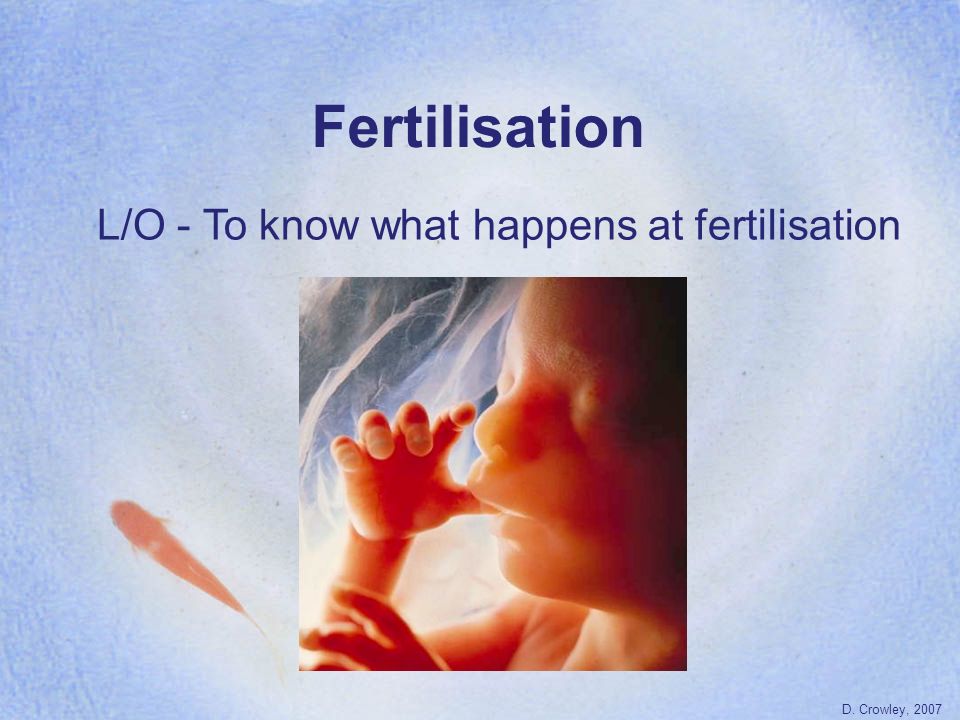 Fertilisation

L/O - To know what happens at fertilisation

D. Crowley, 2007